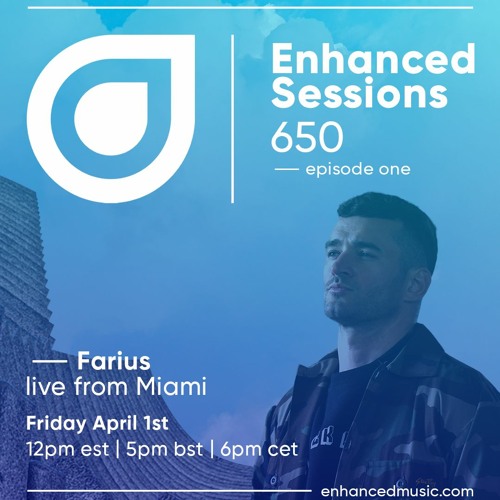 Enhanced Sessions
650
— episode one

— Farius
live from Miami

Friday April 1st
12pm est | 5pm bst | 6pm cet

enhancedmusic.com